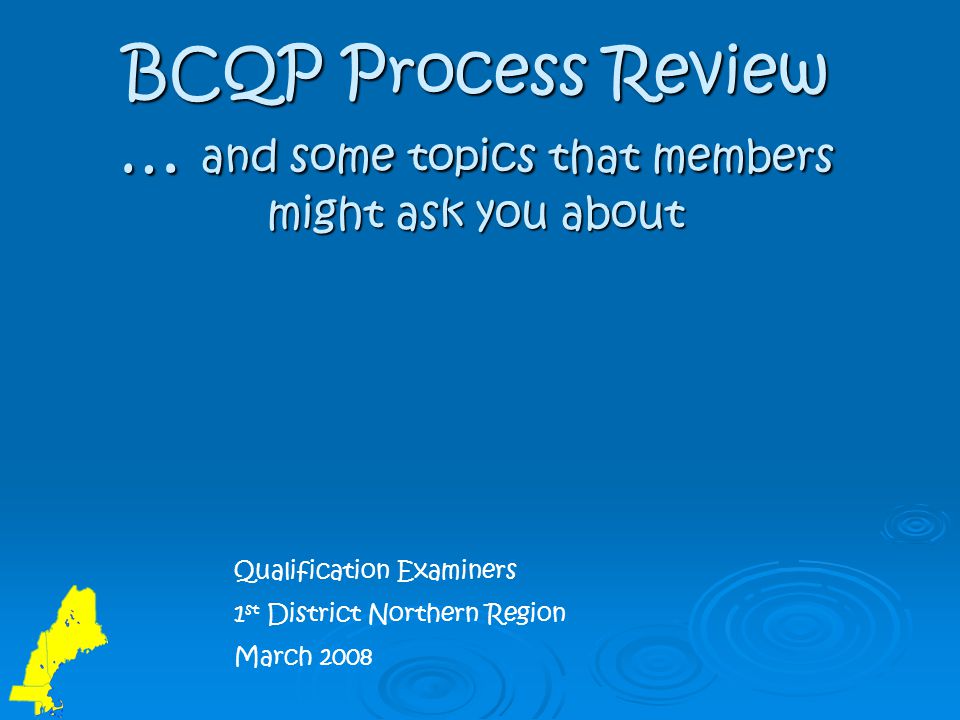 BCQP Process Review

… and some topics that members might ask you about

Qualification Examiners

1st District Northern Region

March 2008